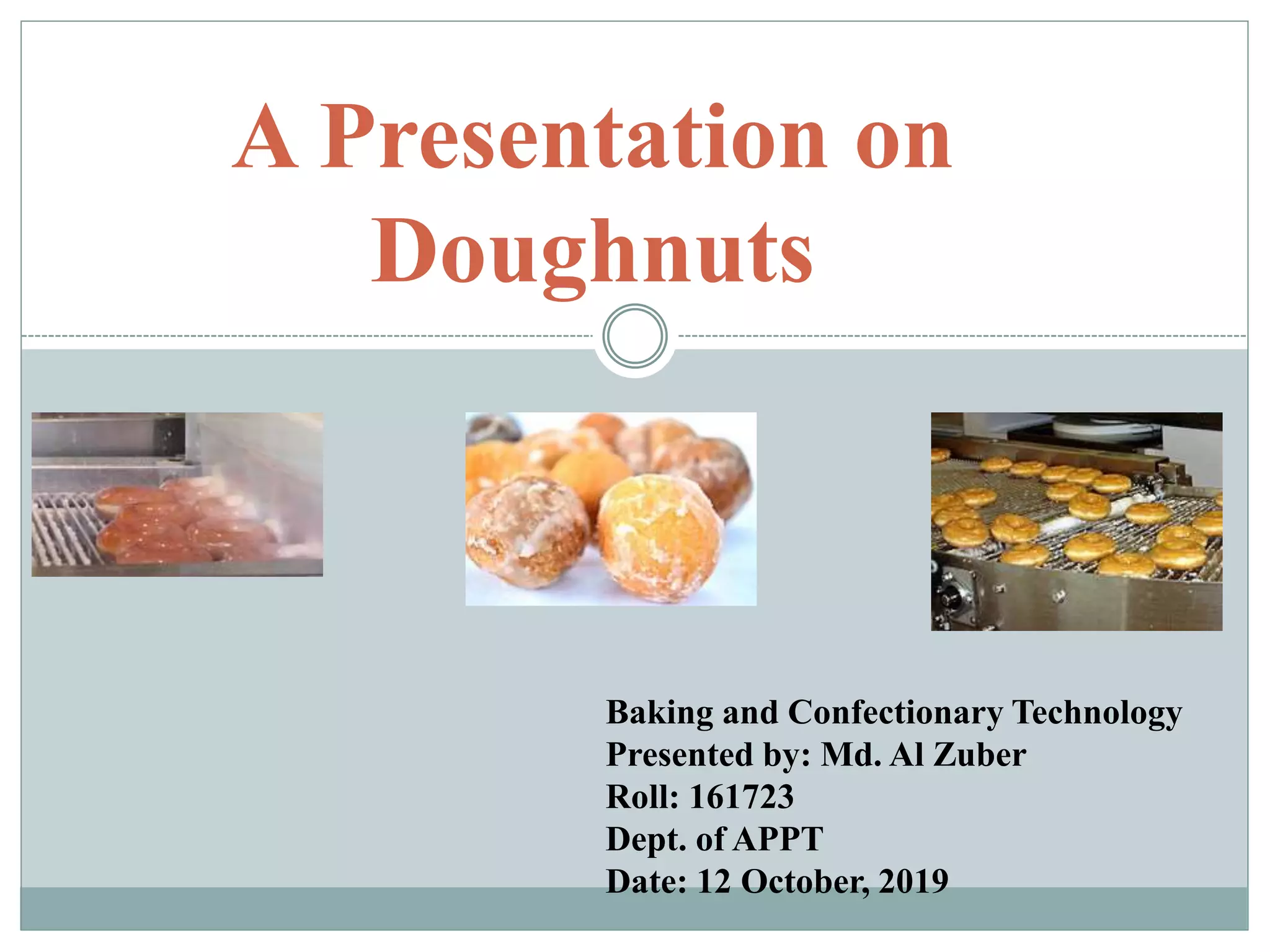 A Presentation on Doughnuts

Baking and Confectionary Technology
Presented by: Md. Al Zuber
Roll: 161723
Dept. of APPT
Date: 12 October, 2019